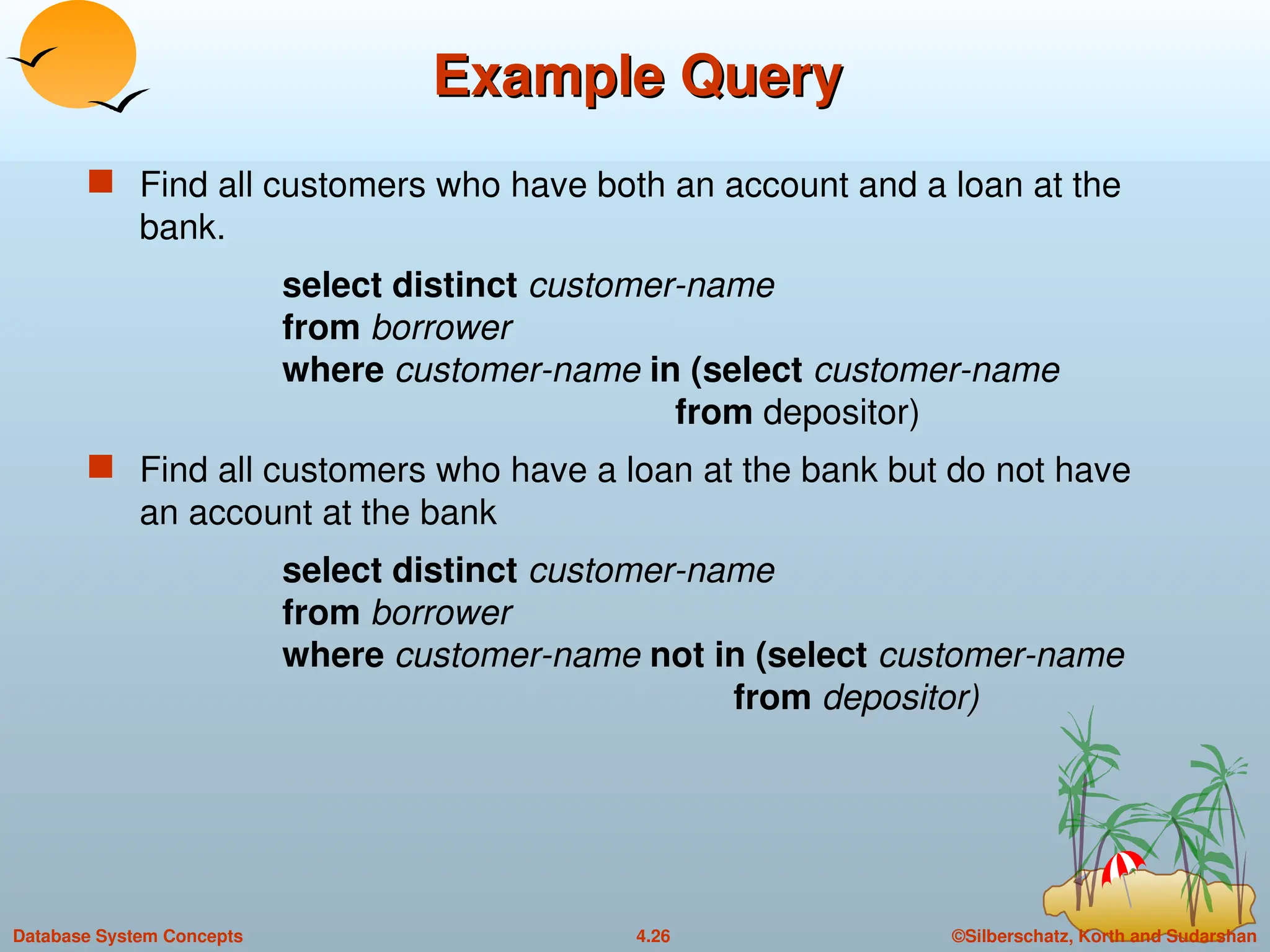 Example Query

Find all customers who have both an account and a loan at the bank.

select distinct customer-name
from borrower
where customer-name in (select customer-name
from depositor)

Find all customers who have a loan at the bank but do not have an account at the bank

select distinct customer-name
from borrower
where customer-name not in (select customer-name
from depositor)

Database System Concepts
4.26
©Silberschatz, Korth and Sudarshan